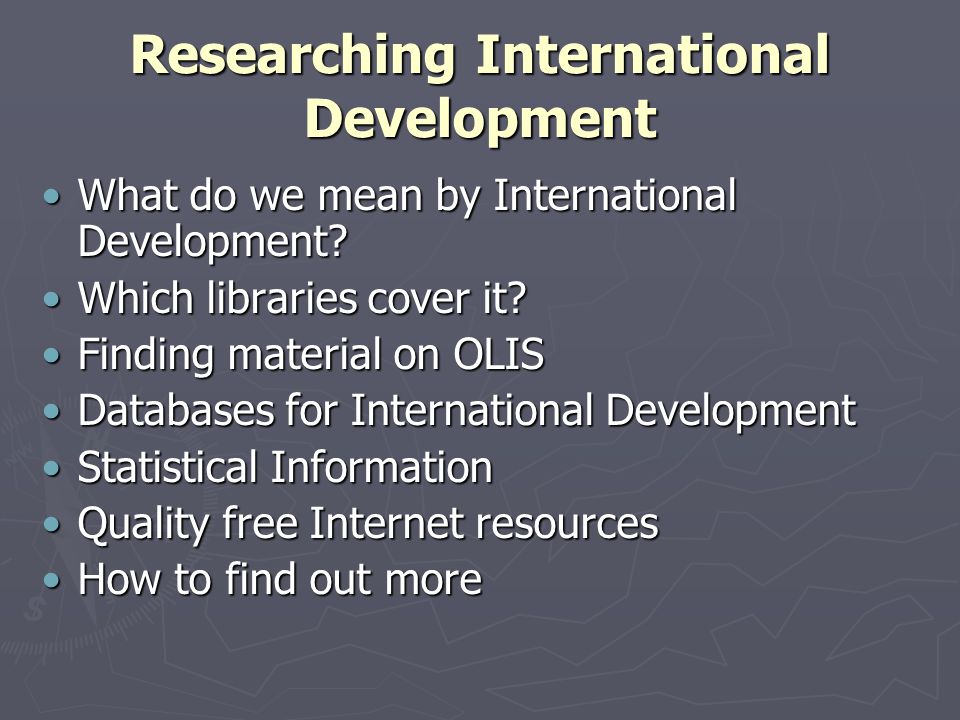 Researching International Development

• What do we mean by International Development?
• Which libraries cover it?
• Finding material on OLIS
• Databases for International Development
• Statistical Information
• Quality free Internet resources
• How to find out more